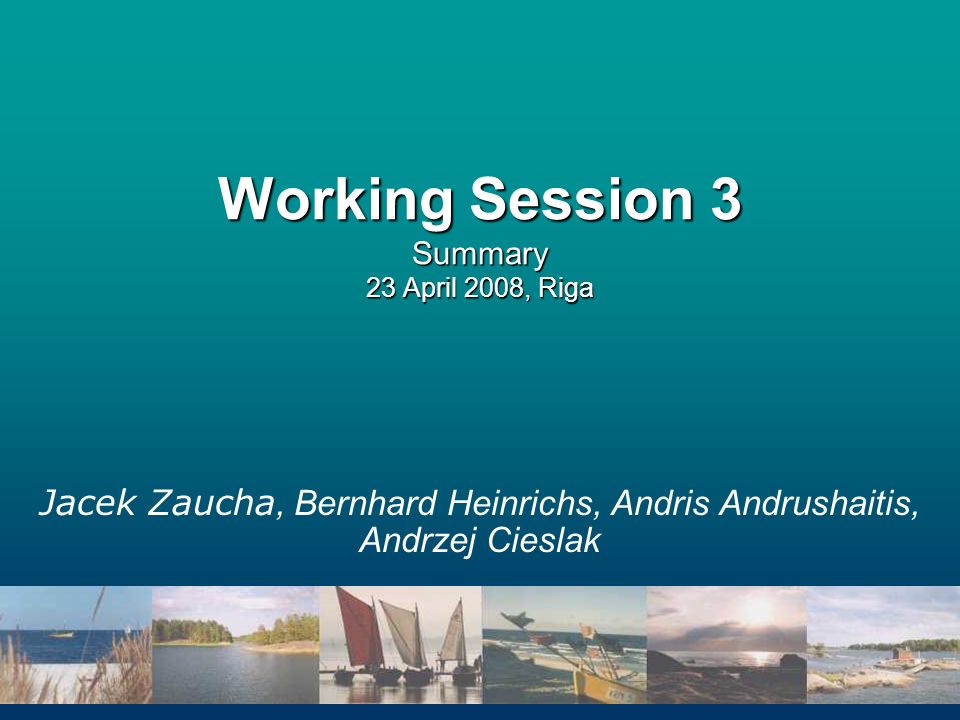 Working Session 3
Summary
23 April 2008, Riga

Jacek Zaucha, Bernhard Heinrichs, Andris Andrushaitis, Andrzej Cieslak